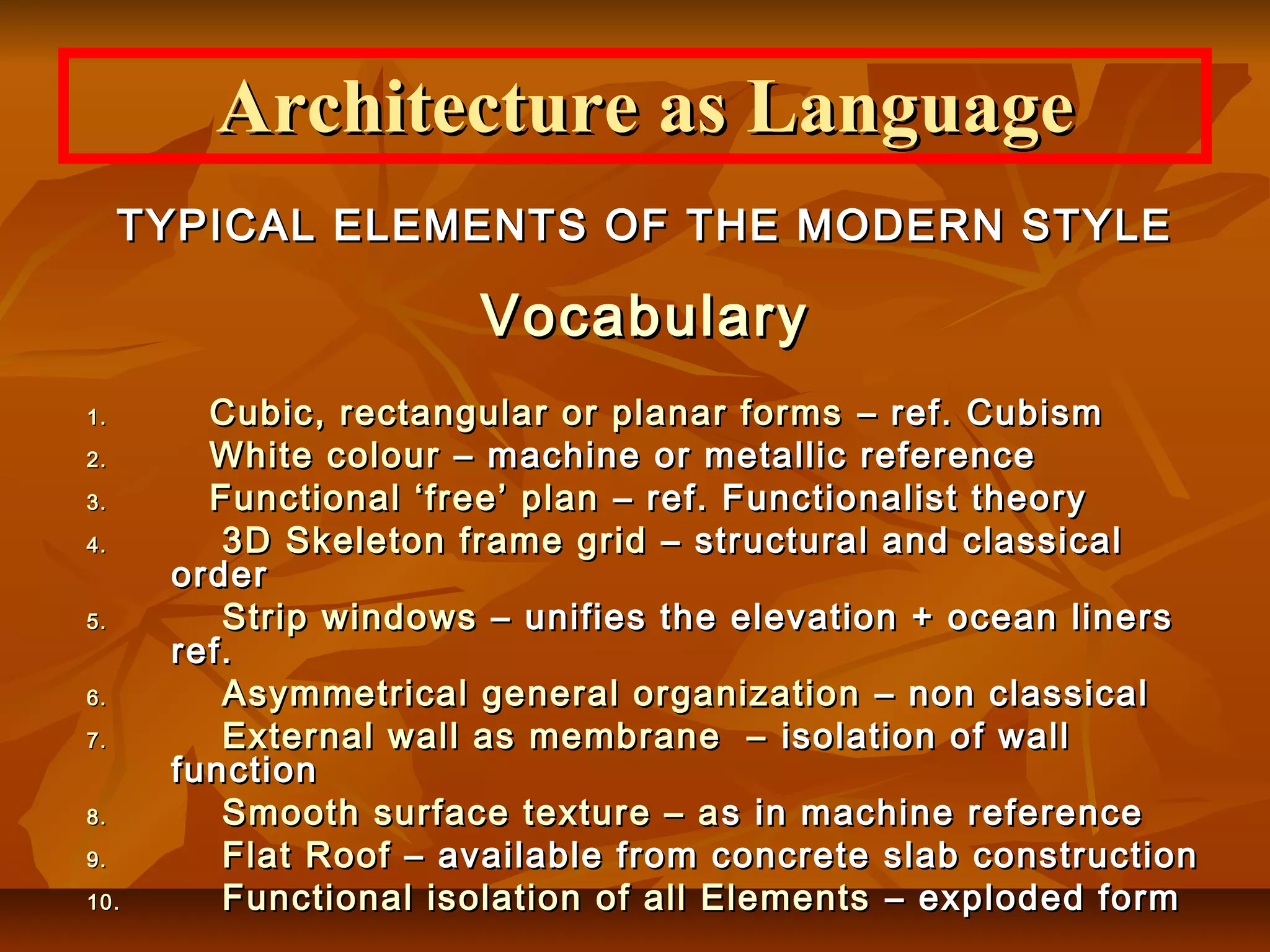 Architecture as Language

TYPICAL ELEMENTS OF THE MODERN STYLE

Vocabulary

1. Cubic, rectangular or planar forms – ref. Cubism
2. White colour – machine or metallic reference
3. Functional ‘free’ plan – ref. Functionalist theory
4. 3D Skeleton frame grid – structural and classical order
5. Strip windows – unifies the elevation + ocean liners ref.
6. Asymmetrical general organization – non classical
7. External wall as membrane – isolation of wall function
8. Smooth surface texture – as in machine reference
9. Flat Roof – available from concrete slab construction
10. Functional isolation of all Elements – exploded form